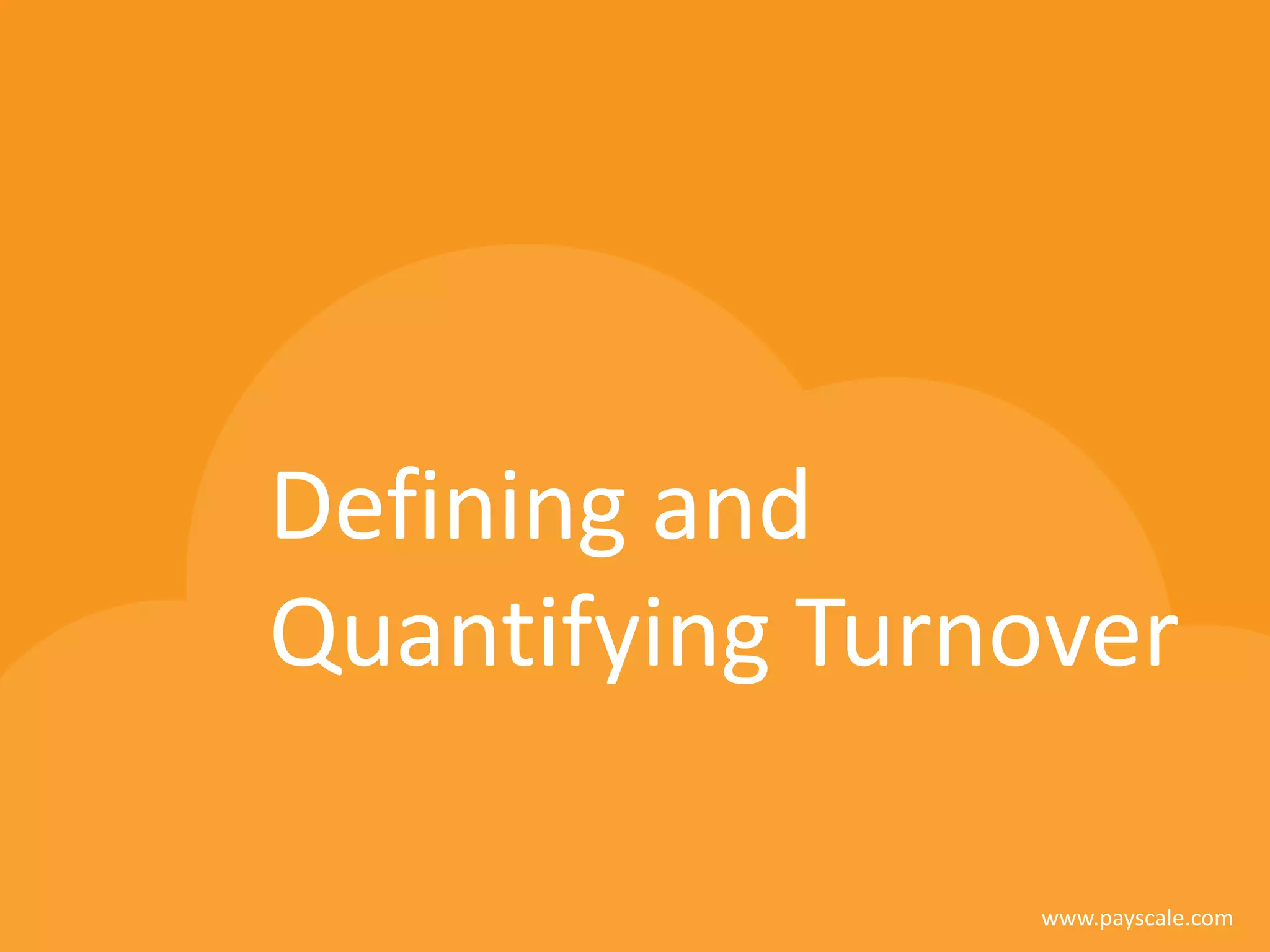 Defining and Quantifying Turnover

www.payscale.com